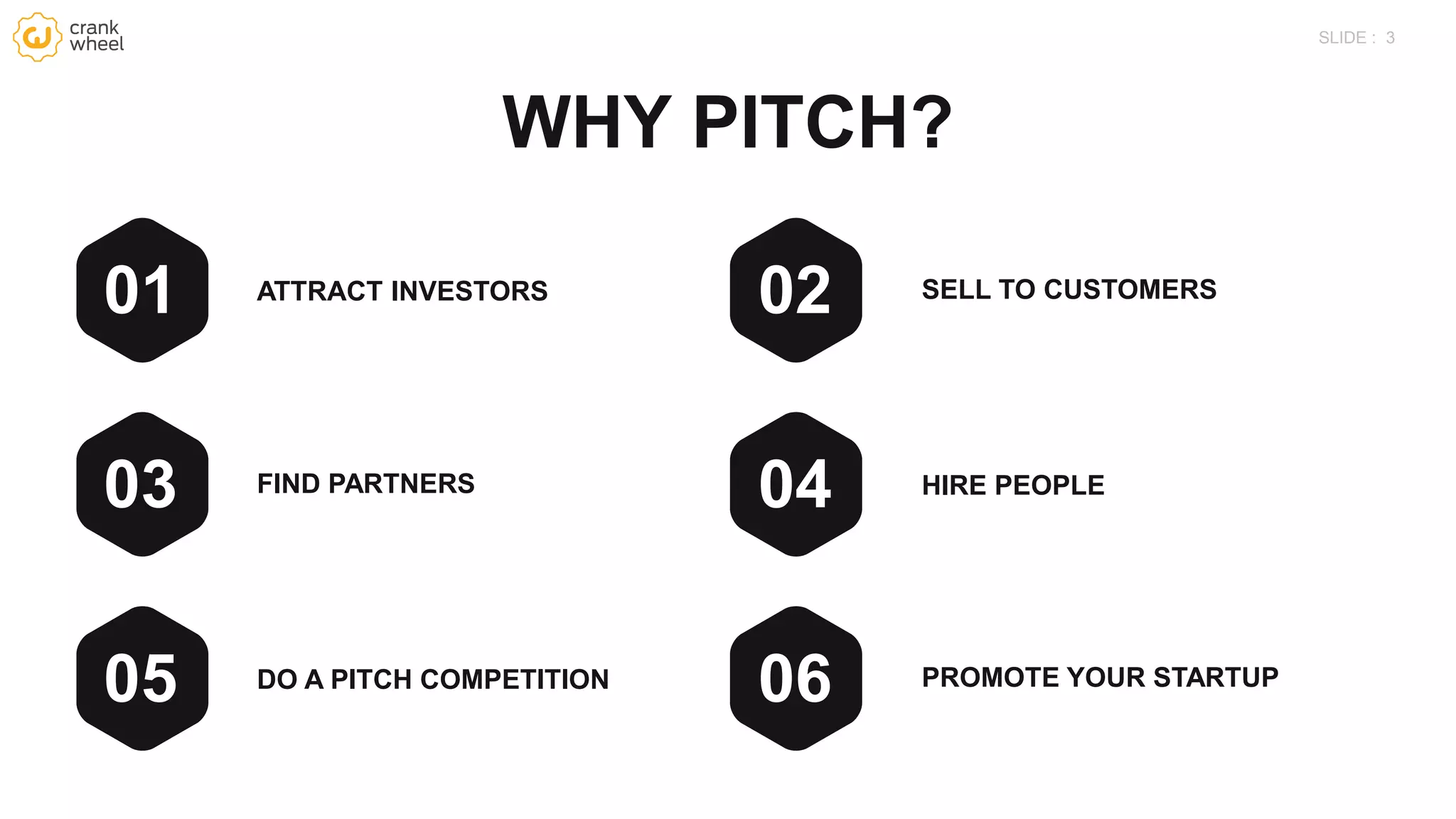 crank wheel

SLIDE : 3

WHY PITCH?

01 ATTRACT INVESTORS

02 SELL TO CUSTOMERS

03 FIND PARTNERS

04 HIRE PEOPLE

05 DO A PITCH COMPETITION

06 PROMOTE YOUR STARTUP